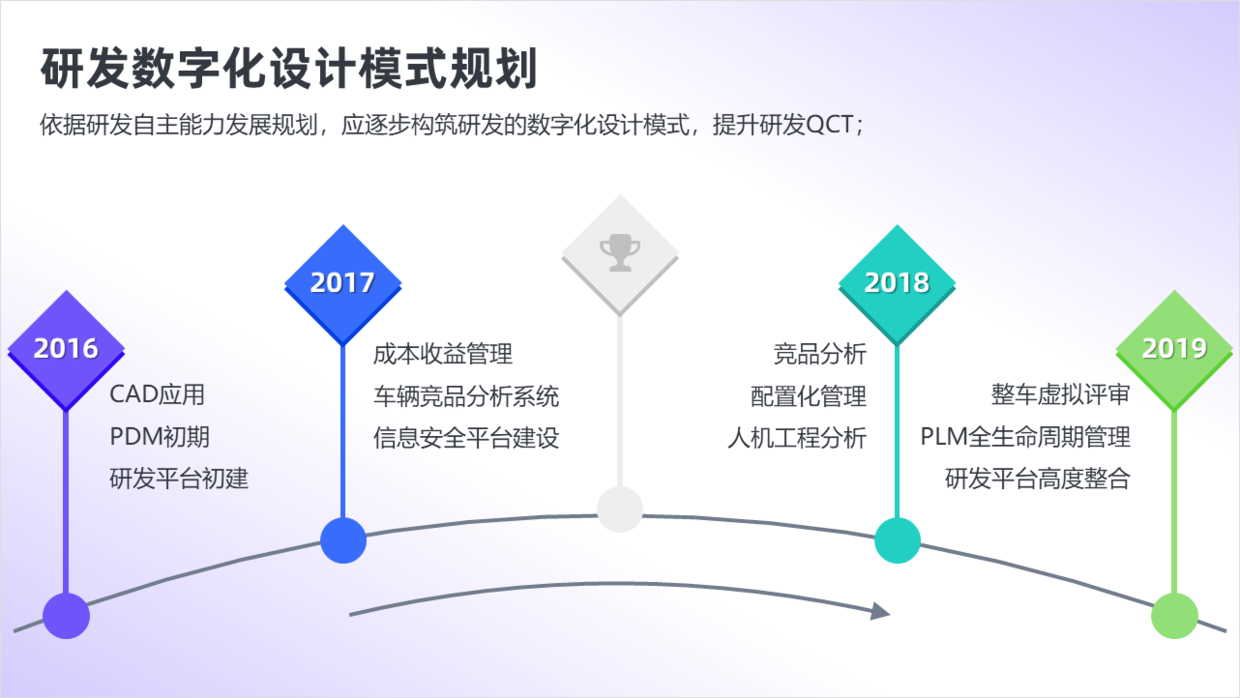 研发数字化设计模式规划

依据研发自主能力发展规划，应逐步构筑研发的数字化设计模式，提升研发QCT；

2016
CAD应用
PDM初期
研发平台初建

2017
成本收益管理
车辆竞品分析系统
信息安全平台建设

2018
竞品分析
配置化管理
人机工程分析

2019
整车虚拟评审
PLM全生命周期管理
研发平台高度整合